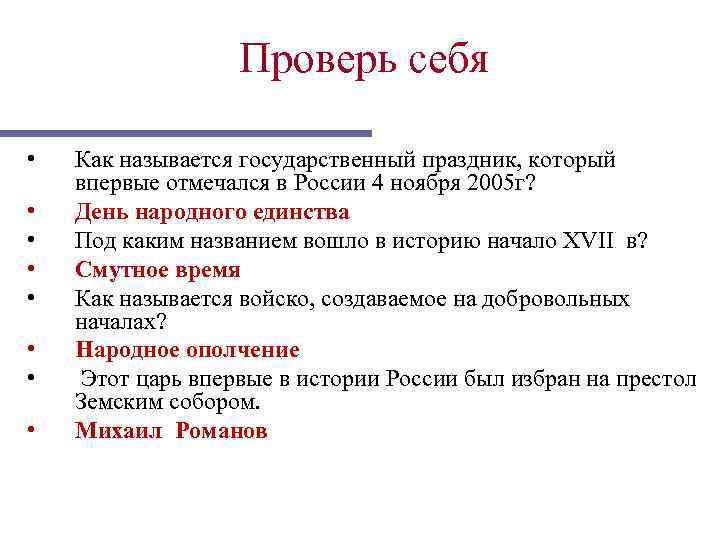 Проверь себя

• Как называется государственный праздник, который впервые отмечался в России 4 ноября 2005г?
• День народного единства
• Под каким названием вошло в историю начало XVII в?
• Смутное время
• Как называется войско, создаваемое на добровольных началах?
• Народное ополчение
• Этот царь впервые в истории России был избран на престол Земским собором.
• Михаил Романов